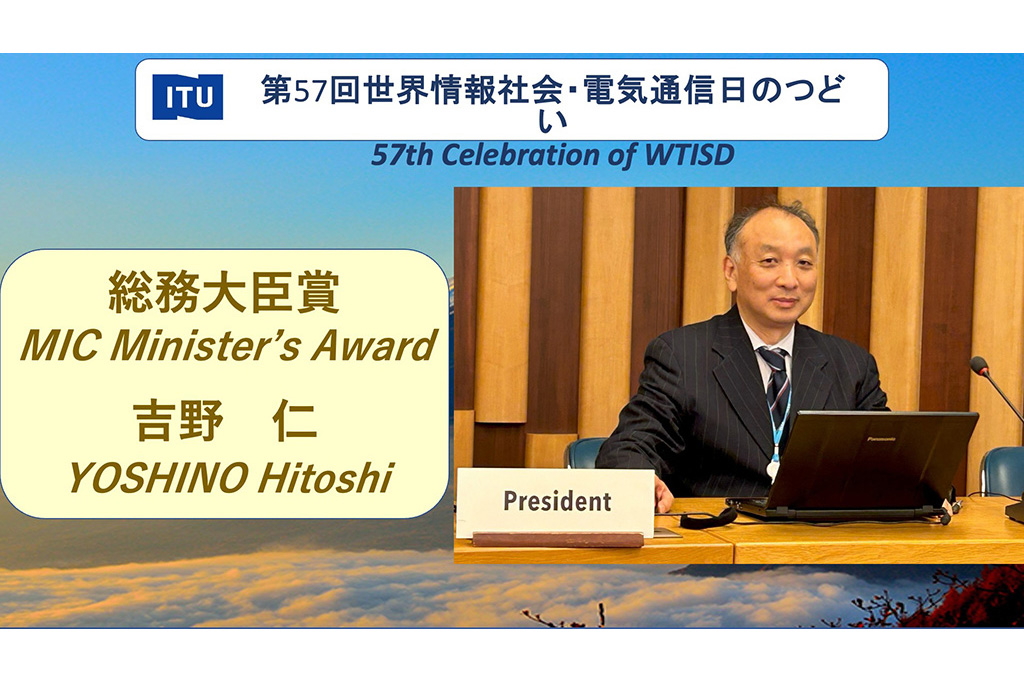 ITU

第57回世界情報社会・電気通信日のつどい

57th Celebration of WTISD

総務大臣賞
MIC Minister's Award

吉野　仁
YOSHINO Hitoshi

President

Panasonic